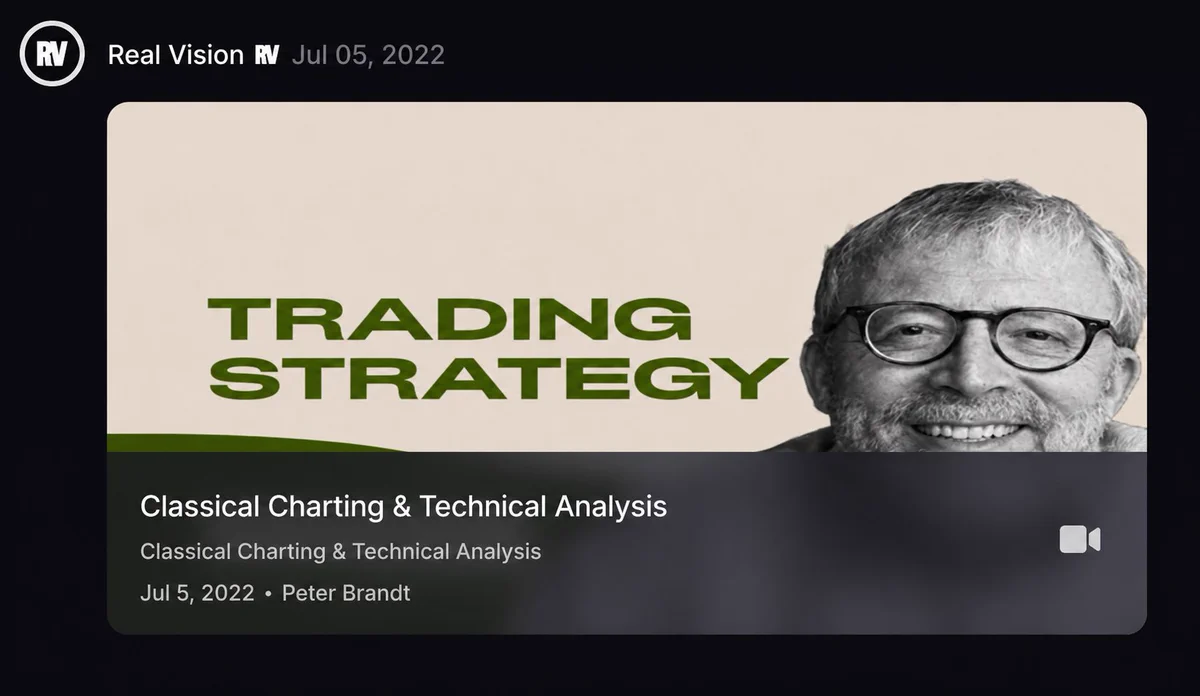 RV

Real Vision RV Jul 05, 2022

TRADING STRATEGY

Classical Charting & Technical Analysis

Classical Charting & Technical Analysis

Jul 5, 2022 • Peter Brandt